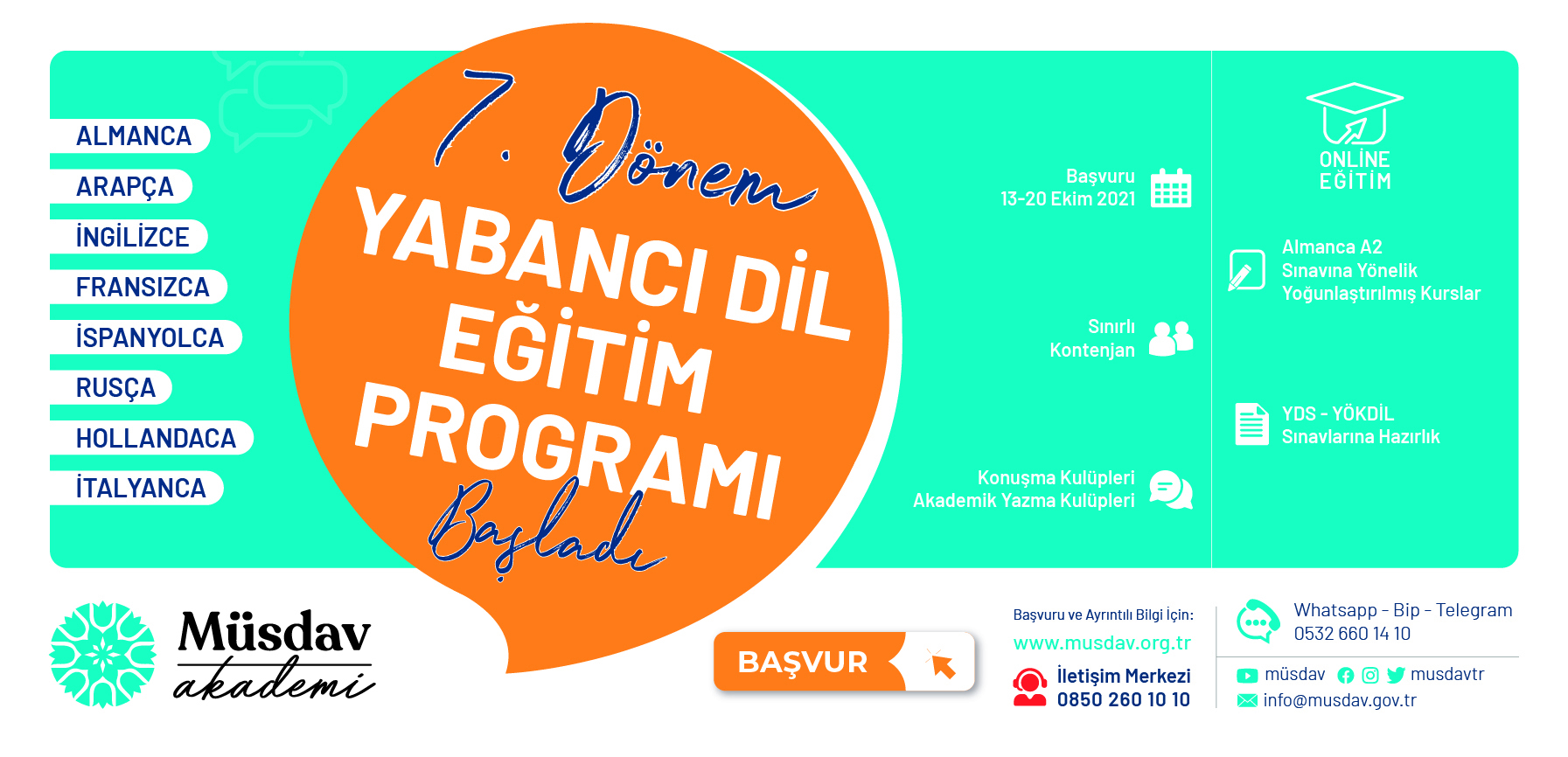 ALMANCA
ARAPÇA
İNGİLİZCE
FRANSIZCA
İSPANYOLCA
RUSÇA
HOLLANDACA
İTALYANCA

7. Dönem
YABANCI DİL EĞİTİM PROGRAMI
Başladı

Başvuru
13-20 Ekim 2021

Sınırlı
Kontenjan

Konuşma Kulüpleri
Akademik Yazma Kulüpleri

ONLİNE
EĞİTİM

Almanca A2
Sınavına Yönelik
Yoğunlaştırılmış Kurslar

YDS - YÖKDİL
Sınavlarına Hazırlık

Müsdav
akademi

BAŞVUR

Başvuru ve Ayrıntılı Bilgi İçin:
www.musdav.org.tr
İletişim Merkezi
0850 260 10 10

Whatsapp - Bip - Telegram
0532 660 14 10
müsdav musdavtr
info@musdav.gov.tr